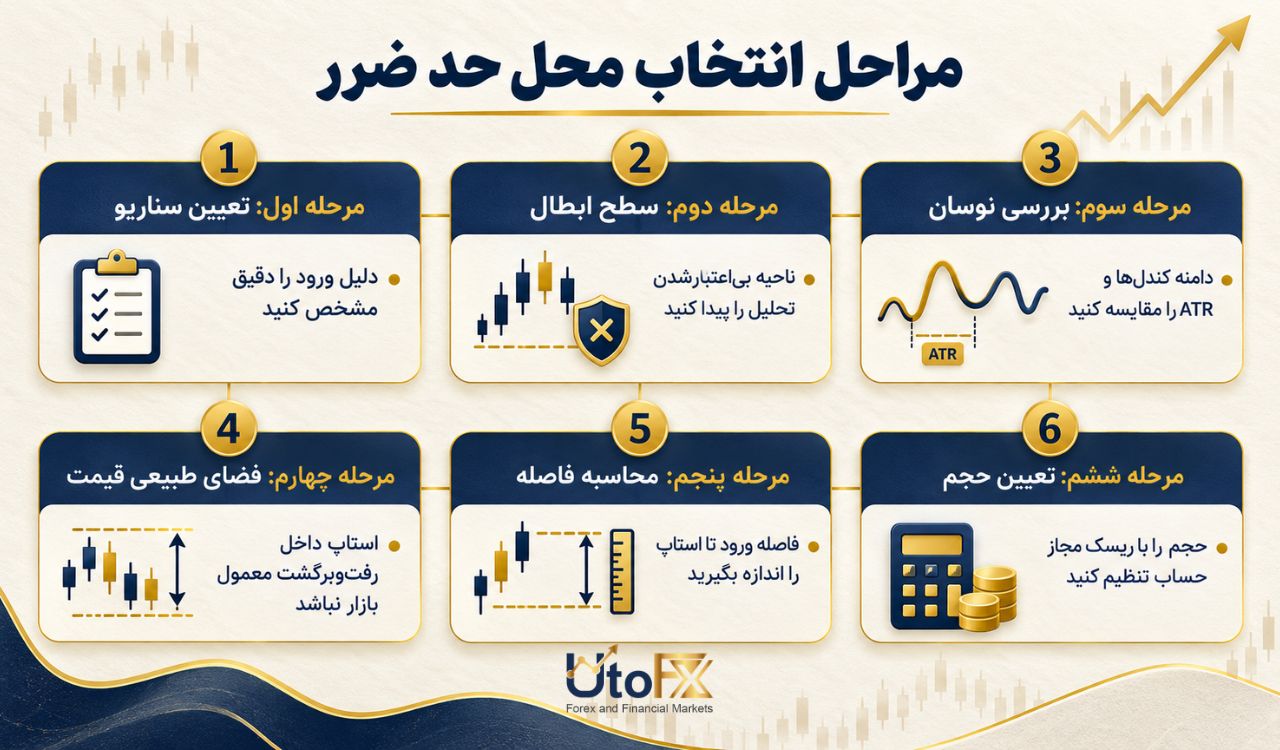 مراحل انتخاب محل حد ضرر

1
مرحله اول: تعیین سناریو
دلیل ورود را دقیق مشخص کنید

2
مرحله دوم: سطح ابطال
ناحیه بی‌اعتبارشدن تحلیل را پیدا کنید

3
مرحله سوم: بررسی نوسان
دامنه کندل‌ها و ATR را مقایسه کنید
ATR

4
مرحله چهارم: فضای طبیعی قیمت
استاپ داخل رفت‌وبرگشت معمول بازار نباشد

5
مرحله پنجم: محاسبه فاصله
فاصله ورود تا استاپ را اندازه بگیرید

6
مرحله ششم: تعیین حجم
حجم را با ریسک مجاز حساب تنظیم کنید

UtoFX
Forex and Financial Markets